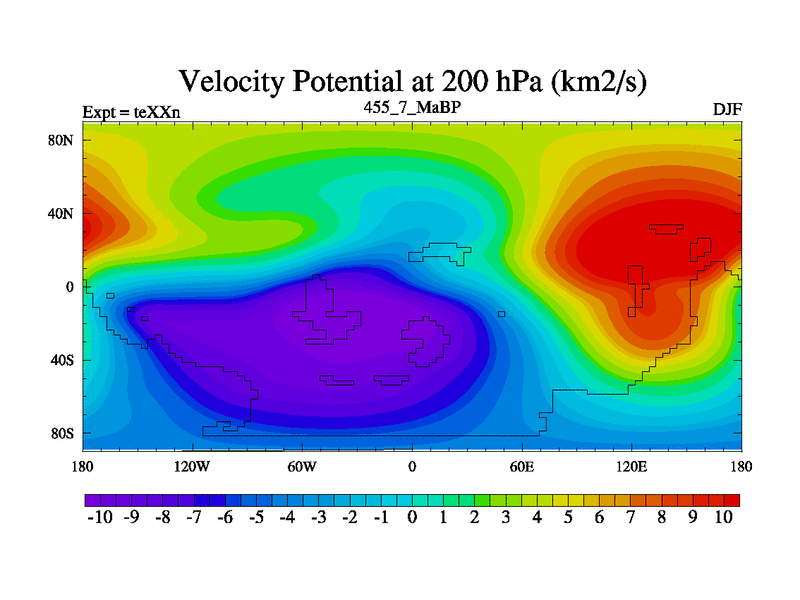 Velocity Potential at 200 hPa (km2/s)

Expt = teXXn

455_7_MaBP

DJF

80N
40N
0
40S
80S

180 120W 60W 0 60E 120E 180

-10 -9 -8 -7 -6 -5 -4 -3 -2 -1 0 1 2 3 4 5 6 7 8 9 10